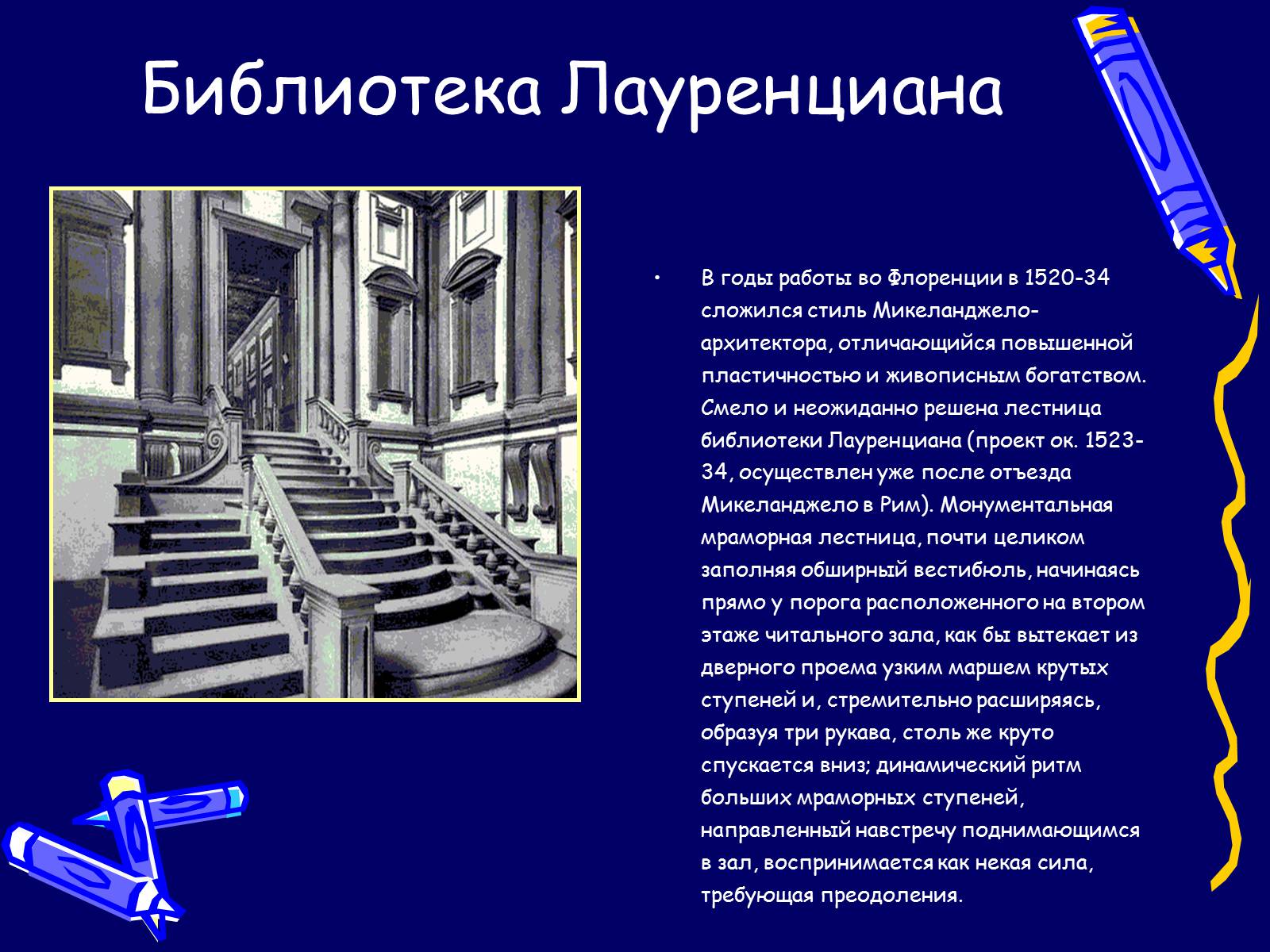 Библиотека Лауренциана

• В годы работы во Флоренции в 1520-34 сложился стиль Микеланджело-архитектора, отличающийся повышенной пластичностью и живописным богатством. Смело и неожиданно решена лестница библиотеки Лауренциана (проект ок. 1523-34, осуществлен уже после отъезда Микеланджело в Рим). Монументальная мраморная лестница, почти целиком заполняя обширный вестибюль, начинаясь прямо у порога расположенного на втором этаже читального зала, как бы вытекает из дверного проема узким маршем крутых ступеней и, стремительно расширяясь, образуя три рукава, столь же круто спускается вниз; динамический ритм больших мраморных ступеней, направленный навстречу поднимающимся в зал, воспринимается как некая сила, требующая преодоления.